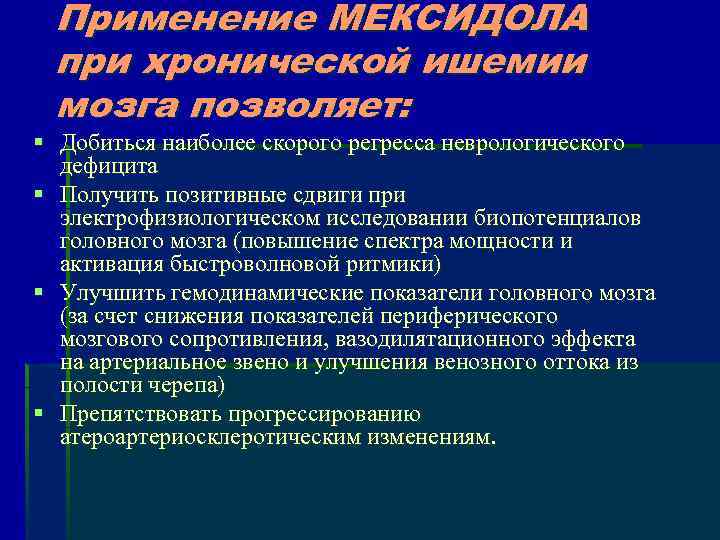 Применение МЕКСИДОЛА при хронической ишемии мозга позволяет:

▪ Добиться наиболее скорого регресса неврологического дефицита
▪ Получить позитивные сдвиги при электрофизиологическом исследовании биопотенциалов головного мозга (повышение спектра мощности и активация быстроволновой ритмики)
▪ Улучшить гемодинамические показатели головного мозга (за счет снижения показателей периферического мозгового сопротивления, вазодилятационного эффекта на артериальное звено и улучшения венозного оттока из полости черепа)
▪ Препятствовать прогрессированию атероартериосклеротическим изменениям.